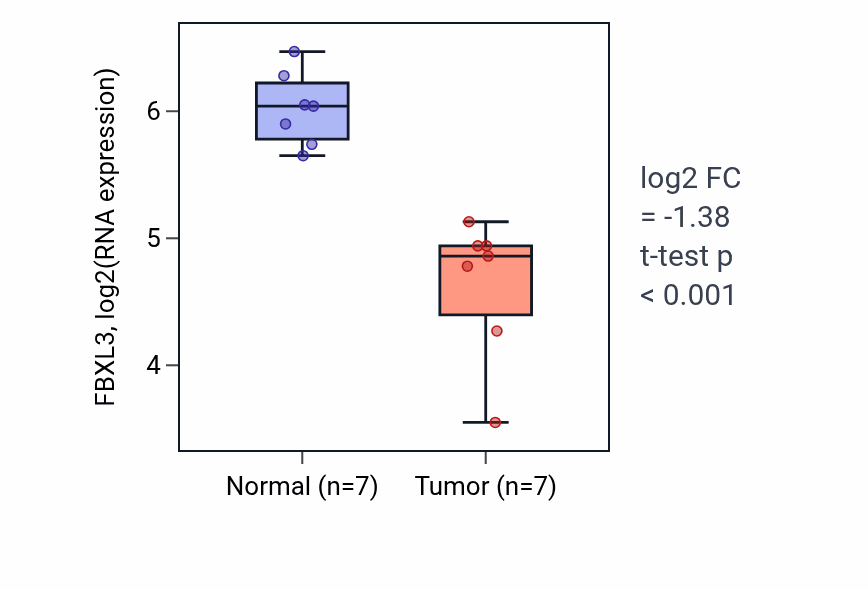 FBXL3, log2(RNA expression)

6
5
4

Normal (n=7)
Tumor (n=7)

log2 FC
= -1.38
t-test p
< 0.001